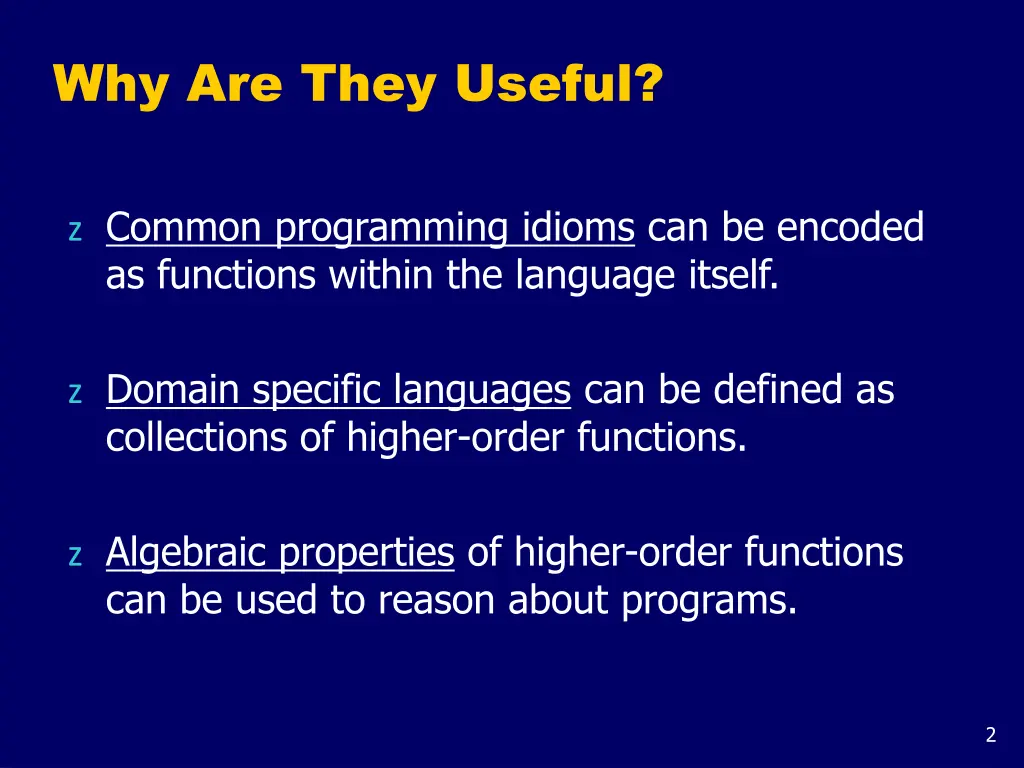 Why Are They Useful?

z Common programming idioms can be encoded as functions within the language itself.

z Domain specific languages can be defined as collections of higher-order functions.

z Algebraic properties of higher-order functions can be used to reason about programs.

2